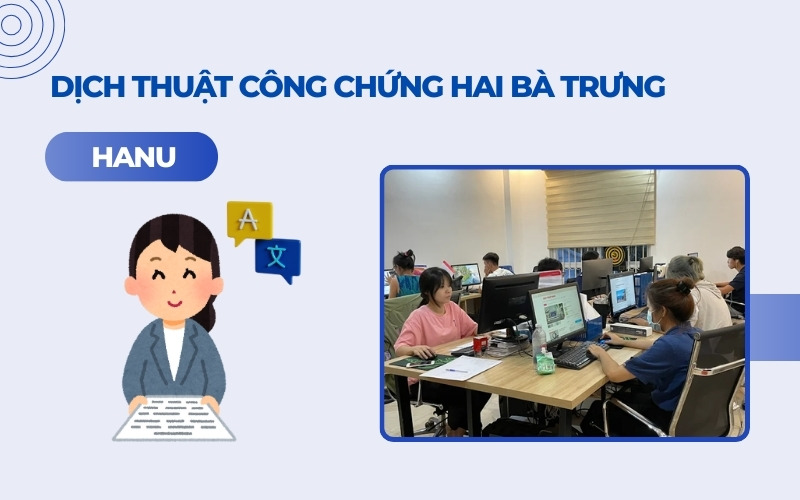 DỊCH THUẬT CÔNG CHỨNG HAI BÀ TRƯNG

HANU

A

文